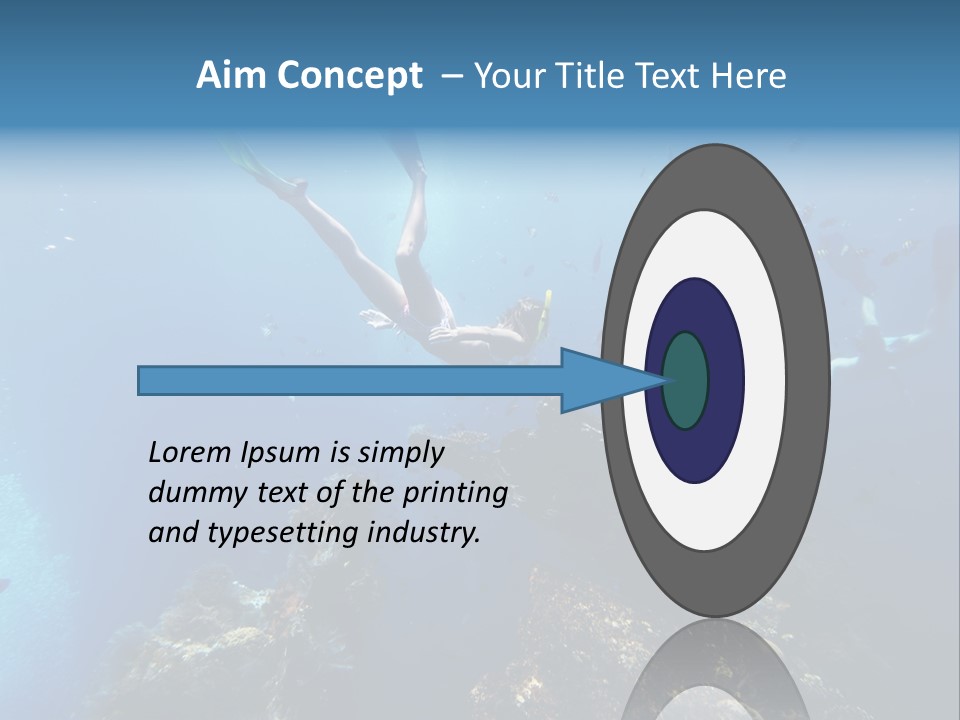 Aim Concept – Your Title Text Here

Lorem Ipsum is simply dummy text of the printing and typesetting industry.